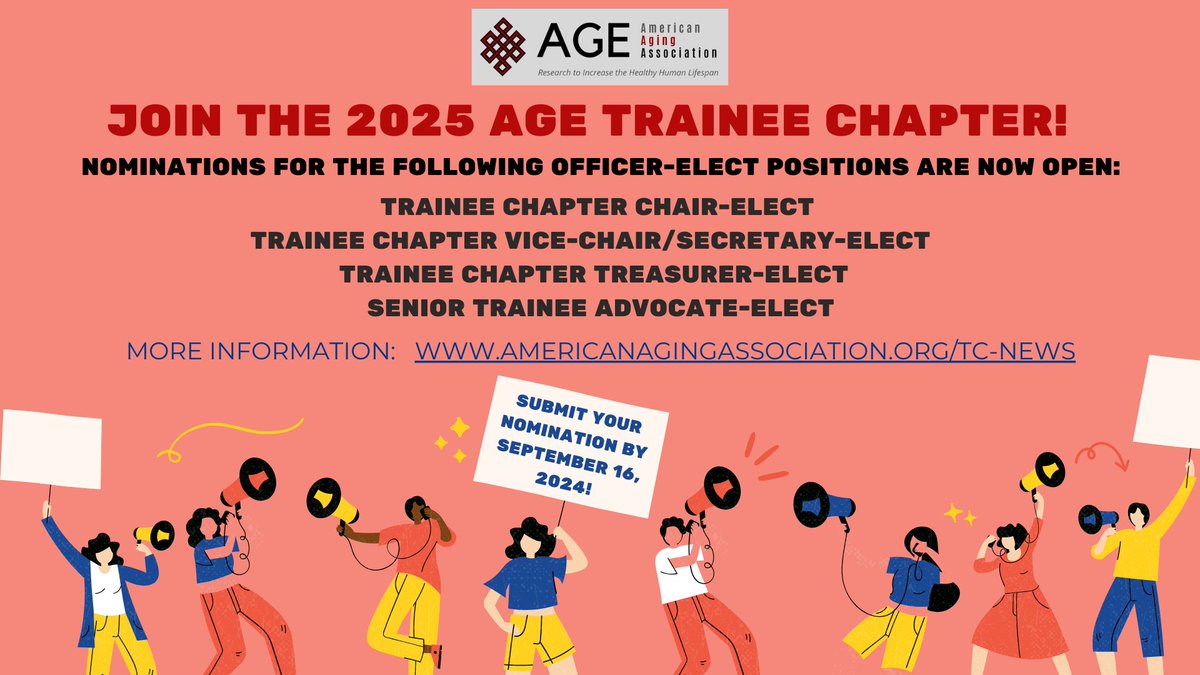 AGE American Aging Association
Research to Increase the Healthy Human Lifespan

JOIN THE 2025 AGE TRAINEE CHAPTER!

NOMINATIONS FOR THE FOLLOWING OFFICER-ELECT POSITIONS ARE NOW OPEN:

TRAINEE CHAPTER CHAIR-ELECT
TRAINEE CHAPTER VICE-CHAIR/SECRETARY-ELECT
TRAINEE CHAPTER TREASURER-ELECT
SENIOR TRAINEE ADVOCATE-ELECT

MORE INFORMATION: WWW.AMERICANAGINGASSOCIATION.ORG/TC-NEWS

SUBMIT YOUR NOMINATION BY SEPTEMBER 16, 2024!